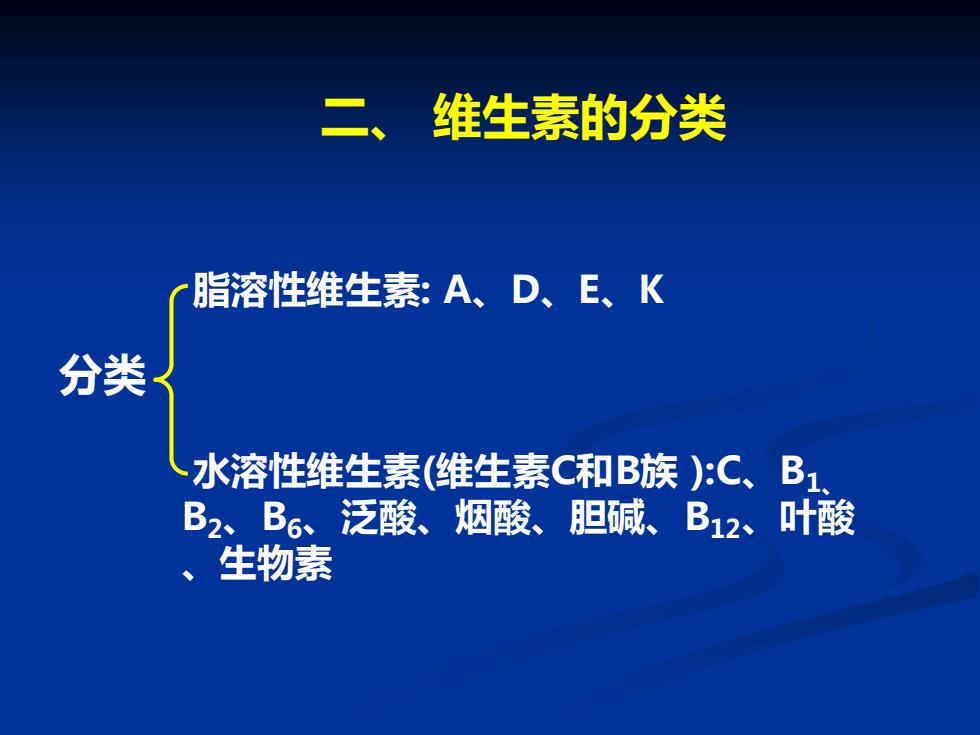 二、 维生素的分类

分类

脂溶性维生素: A、D、E、K

水溶性维生素(维生素C和B族 ):C、$B_1$、$B_2$、$B_6$、泛酸、烟酸、胆碱、$B_{12}$、叶酸、生物素